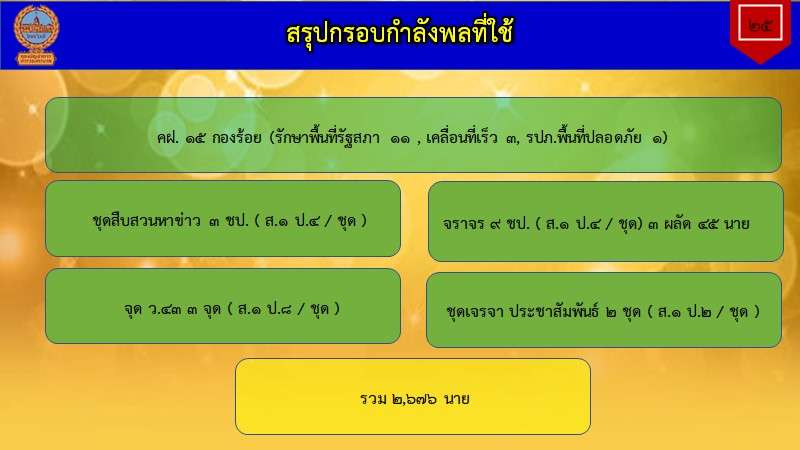 สรุปกรอบกำลังพลที่ใช้

๒๕

คฝ. ๑๕ กองร้อย (รักษาพื้นที่รัฐสภา ๑๑ , เคลื่อนที่เร็ว ๓, รปภ.พื้นที่ปลอดภัย ๑)

ชุดสืบสวนหาข่าว ๓ ชป. ( ส.๑ ป.๔ / ชุด )

จราจร ๙ ชป. ( ส.๑ ป.๔ / ชุด) ๓ ผลัด ๔๕ นาย

จุด ว.๔๓ ๓ จุด ( ส.๑ ป.๘ / ชุด )

ชุดเจรจา ประชาสัมพันธ์ ๒ ชุด ( ส.๑ ป.๒ / ชุด )

รวม ๒,๖๗๖ นาย